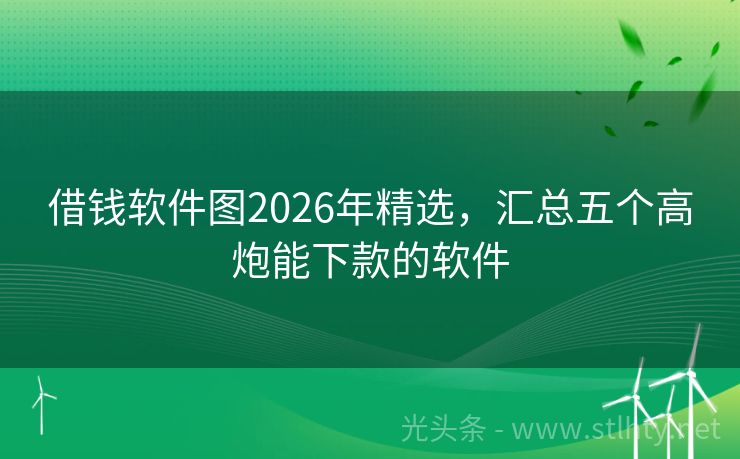 借钱软件图2026年精选，汇总五个高炮能下款的软件

光头条 - www.stlhty.net